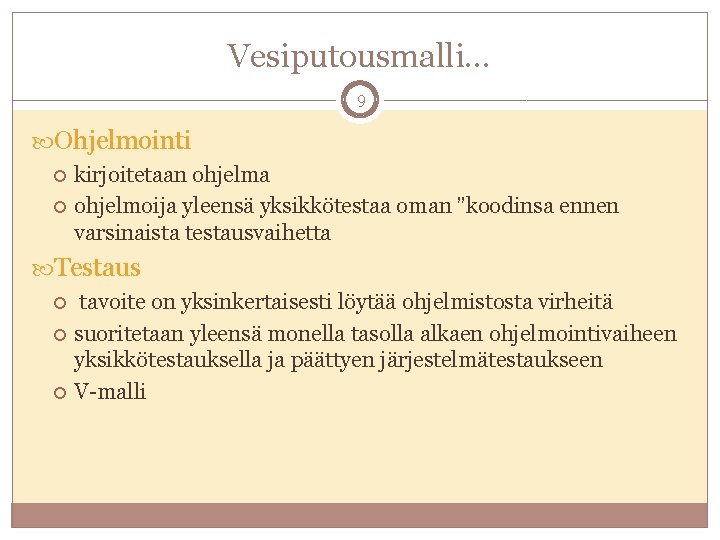 Vesiputousmalli…

9

Ohjelmointi
kirjoitetaan ohjelma
ohjelmoija yleensä yksikkötestaa oman "koodinsa ennen varsinaista testausvaihetta

Testaus
tavoite on yksinkertaisesti löytää ohjelmistosta virheitä
suoritetaan yleensä monella tasolla alkaen ohjelmointivaiheen yksikkötestauksella ja päättyen järjestelmätestaukseen
V-malli